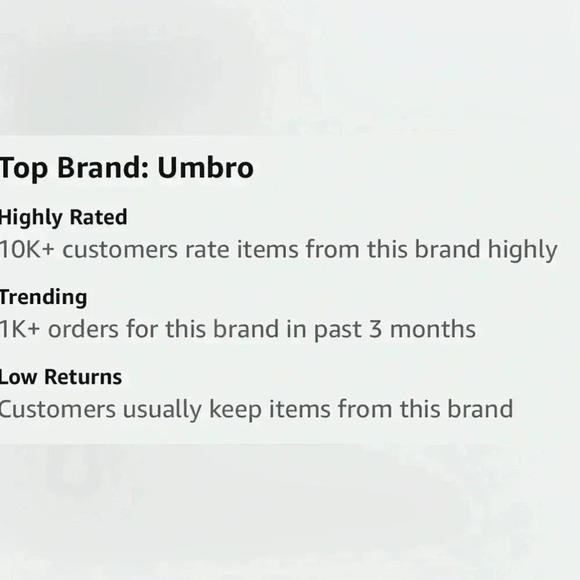 Top Brand: Umbro

Highly Rated
10K+ customers rate items from this brand highly

Trending
1K+ orders for this brand in past 3 months

Low Returns
Customers usually keep items from this brand